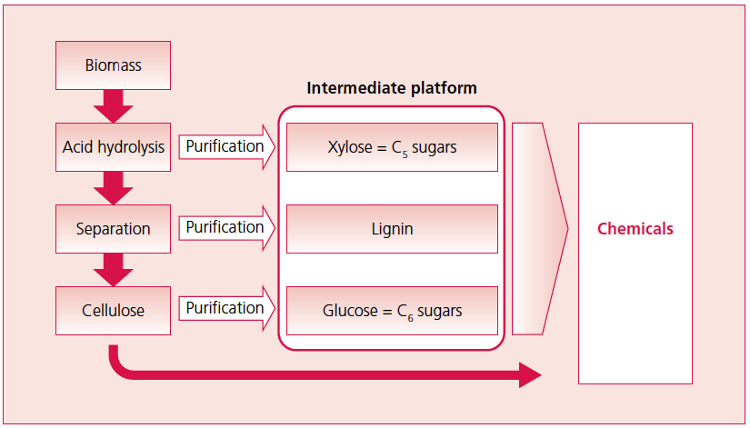 Biomass

Acid hydrolysis

Separation

Cellulose

Purification

Purification

Purification

Intermediate platform

Xylose = $C_5$ sugars

Lignin

Glucose = $C_6$ sugars

Chemicals